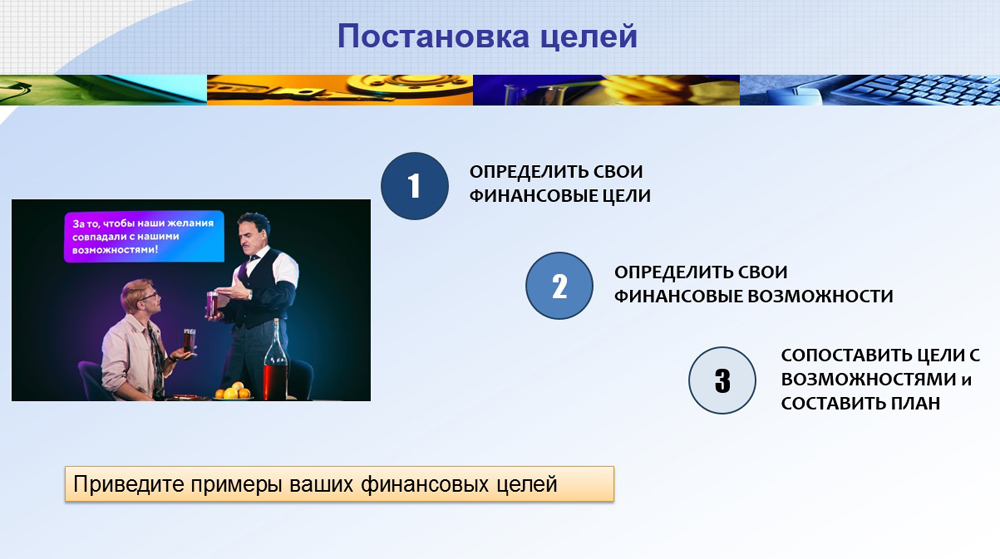 Постановка целей

За то, чтобы наши желания совпадали с нашими возможностями!

1
ОПРЕДЕЛИТЬ СВОИ ФИНАНСОВЫЕ ЦЕЛИ

2
ОПРЕДЕЛИТЬ СВОИ ФИНАНСОВЫЕ ВОЗМОЖНОСТИ

3
СОПОСТАВИТЬ ЦЕЛИ С ВОЗМОЖНОСТЯМИ и СОСТАВИТЬ ПЛАН

Приведите примеры ваших финансовых целей